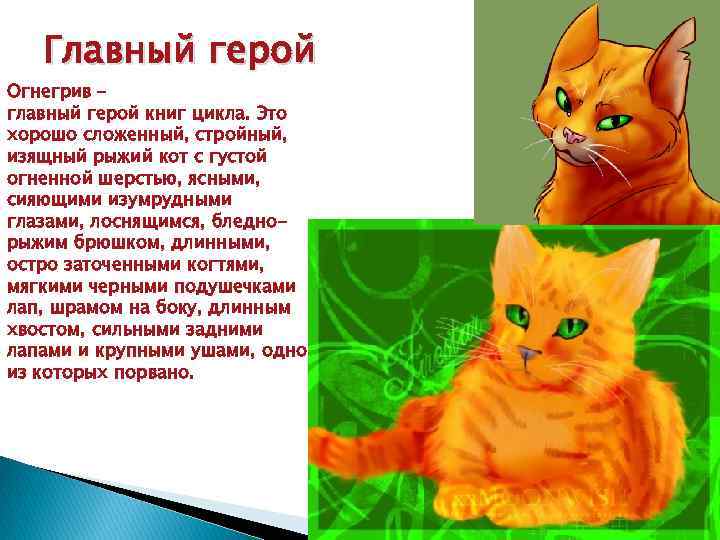 Главный герой

Огнегрив –
главный герой книг цикла. Это хорошо сложенный, стройный, изящный рыжий кот с густой огненной шерстью, ясными, сияющими изумрудными глазами, лоснящимся, бледно-рыжим брюшком, длинными, остро заточенными когтями, мягкими черными подушечками лап, шрамом на боку, длинным хвостом, сильными задними лапами и крупными ушами, одно из которых порвано.